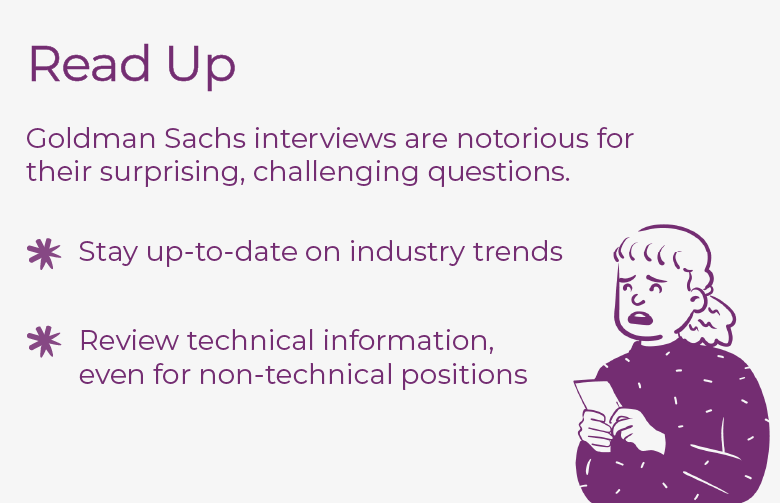 Read Up

Goldman Sachs interviews are notorious for their surprising, challenging questions.

Stay up-to-date on industry trends

Review technical information, even for non-technical positions